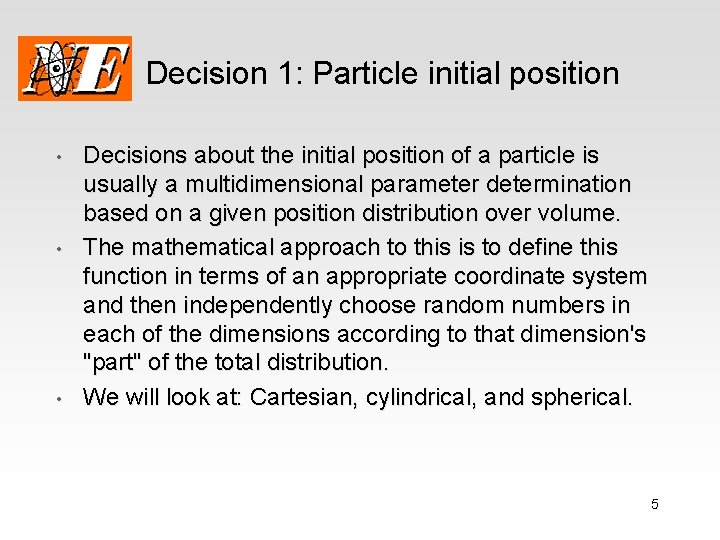 NE

Decision 1: Particle initial position

• Decisions about the initial position of a particle is usually a multidimensional parameter determination based on a given position distribution over volume.

• The mathematical approach to this is to define this function in terms of an appropriate coordinate system and then independently choose random numbers in each of the dimensions according to that dimension's "part" of the total distribution.

• We will look at: Cartesian, cylindrical, and spherical.

5